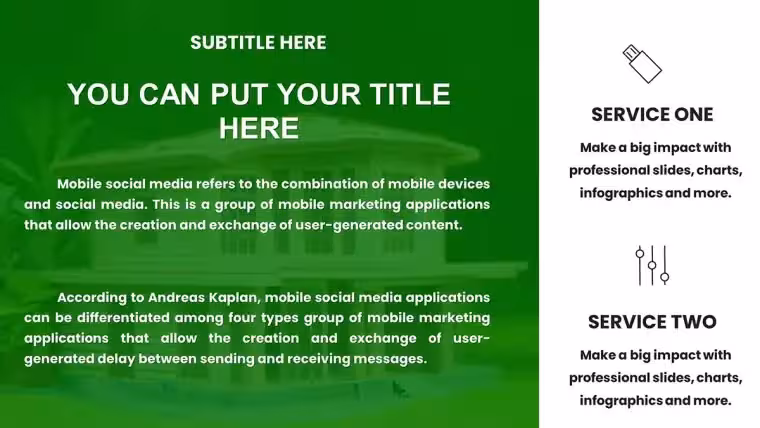 SUBTITLE HERE

YOU CAN PUT YOUR TITLE HERE

Mobile social media refers to the combination of mobile devices and social media. This is a group of mobile marketing applications that allow the creation and exchange of user-generated content.

According to Andreas Kaplan, mobile social media applications can be differentiated among four types group of mobile marketing applications that allow the creation and exchange of user-generated delay between sending and receiving messages.

SERVICE ONE

Make a big impact with professional slides, charts, infographics and more.

SERVICE TWO

Make a big impact with professional slides, charts, infographics and more.